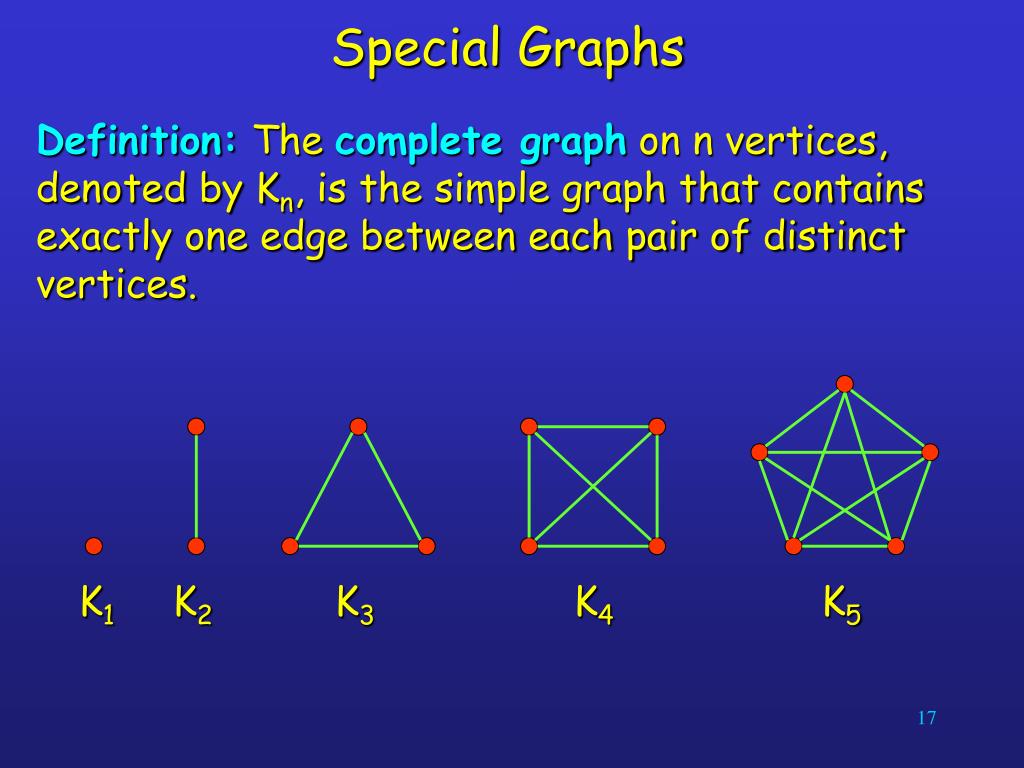 Special Graphs

Definition: The complete graph on n vertices, denoted by $K_n$, is the simple graph that contains exactly one edge between each pair of distinct vertices.

$K_1$ $K_2$ $K_3$ $K_4$ $K_5$

17